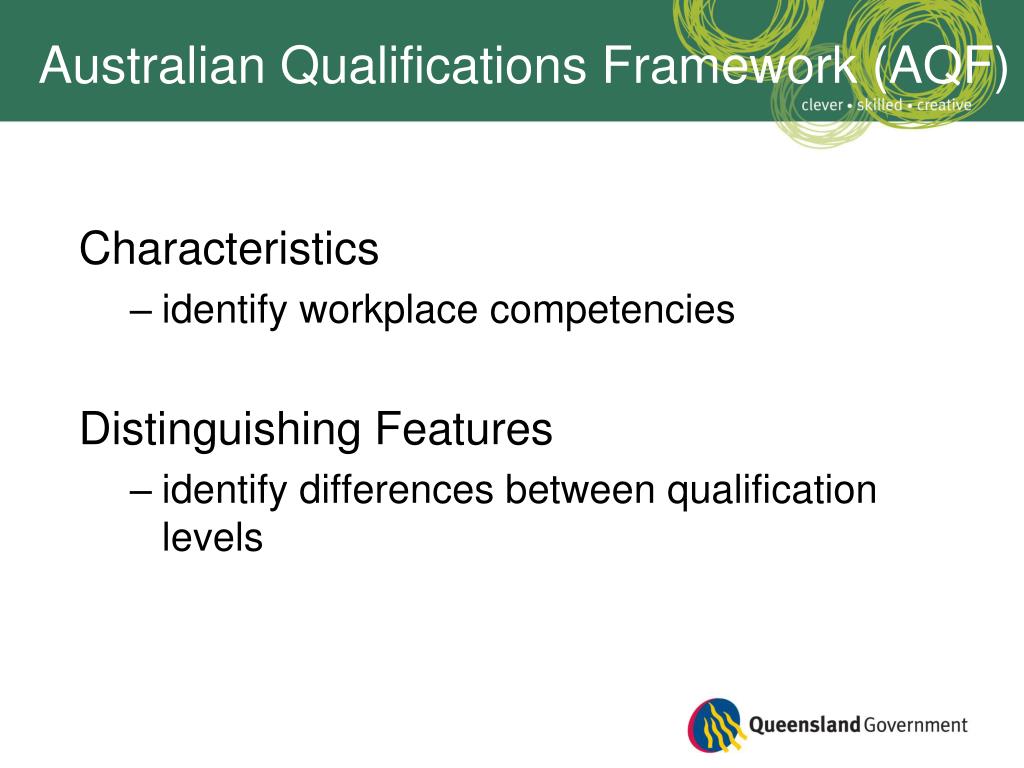 Australian Qualifications Framework (AQF)

clever • skilled • creative

Characteristics

– identify workplace competencies

Distinguishing Features

– identify differences between qualification levels

Queensland Government